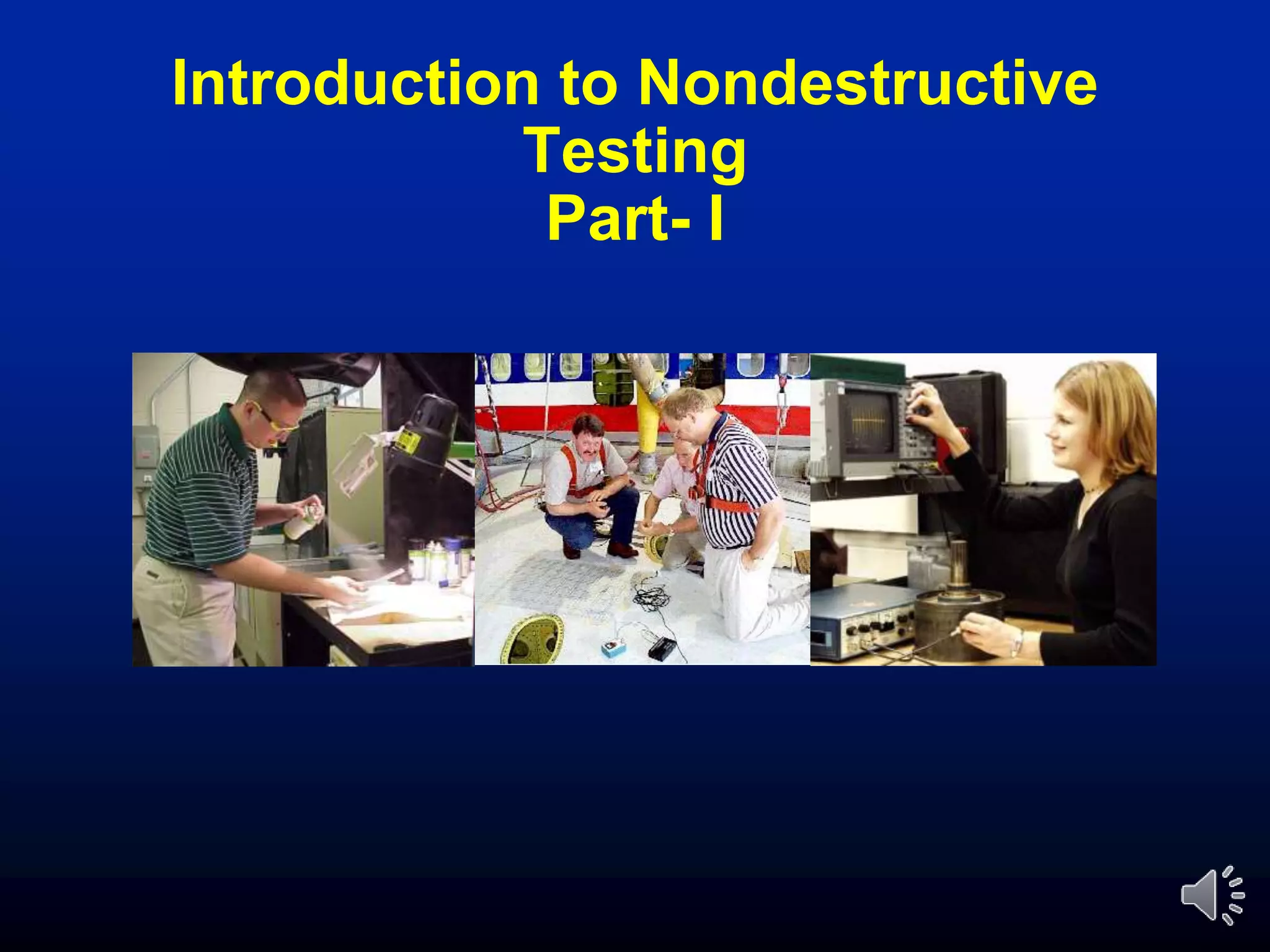 Introduction to Nondestructive Testing
Part- I